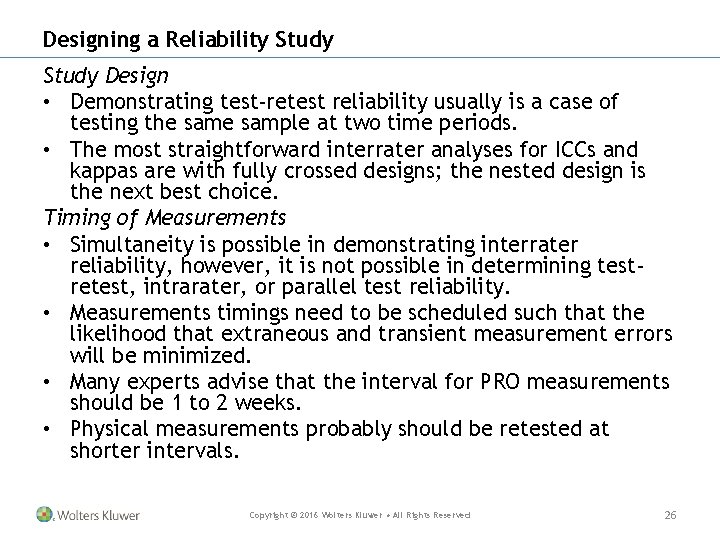 Designing a Reliability Study

Study Design

• Demonstrating test-retest reliability usually is a case of testing the same sample at two time periods.

• The most straightforward interrater analyses for ICCs and kappas are with fully crossed designs; the nested design is the next best choice.

Timing of Measurements

• Simultaneity is possible in demonstrating interrater reliability, however, it is not possible in determining test-retest, intrarater, or parallel test reliability.

• Measurements timings need to be scheduled such that the likelihood that extraneous and transient measurement errors will be minimized.

• Many experts advise that the interval for PRO measurements should be 1 to 2 weeks.

• Physical measurements probably should be retested at shorter intervals.

Wolters Kluwer

Copyright © 2016 Wolters Kluwer • All Rights Reserved

26